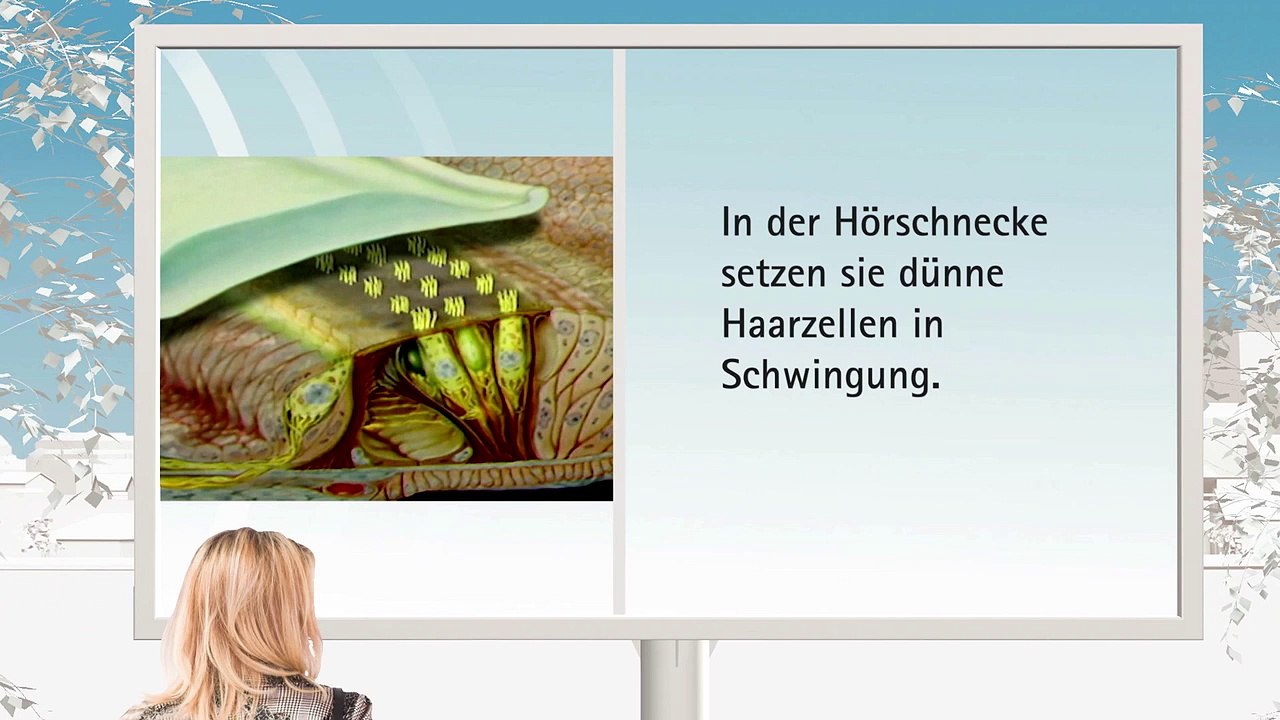 In der Hörschnecke setzen sie dünne Haarzellen in Schwingung.